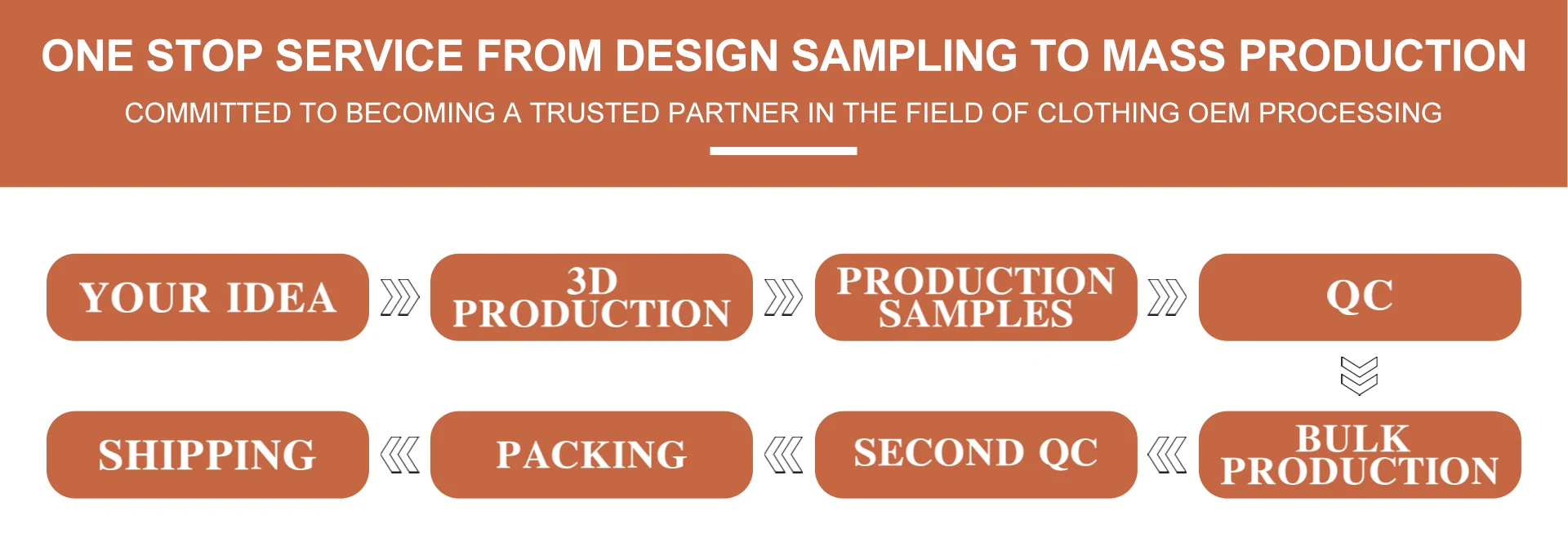 ONE STOP SERVICE FROM DESIGN SAMPLING TO MASS PRODUCTION
COMMITTED TO BECOMING A TRUSTED PARTNER IN THE FIELD OF CLOTHING OEM PROCESSING

YOUR IDEA

3D PRODUCTION

PRODUCTION SAMPLES

QC

BULK PRODUCTION

SECOND QC

PACKING

SHIPPING